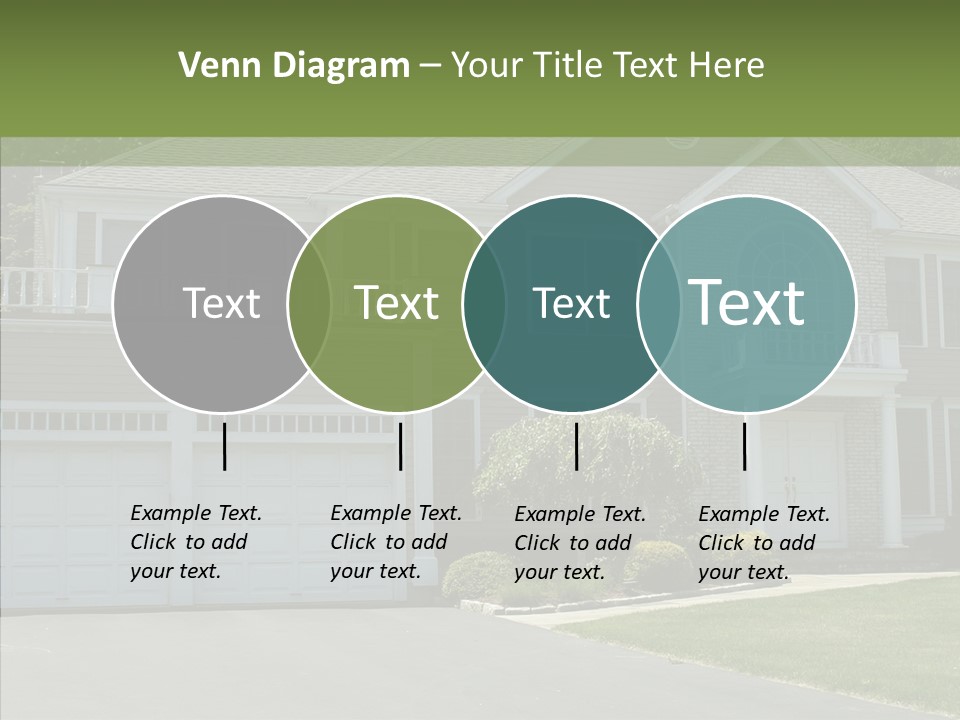 Venn Diagram – Your Title Text Here

Text

Text

Text

Text

Example Text. Click to add your text.

Example Text. Click to add your text.

Example Text. Click to add your text.

Example Text. Click to add your text.